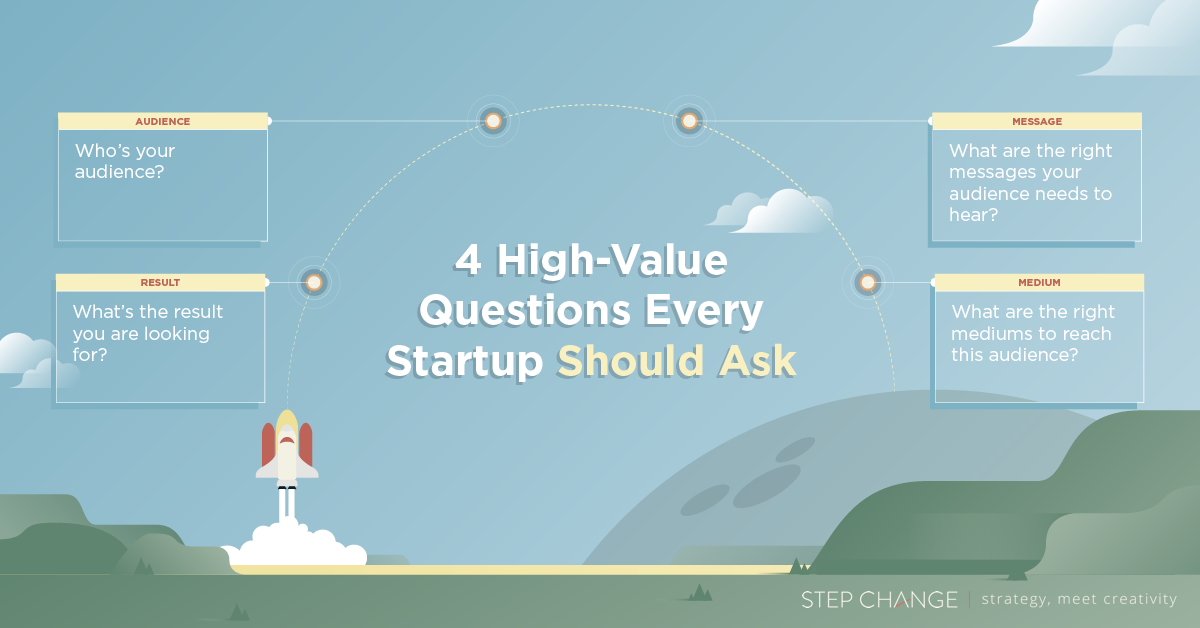 AUDIENCE
Who's your audience?

RESULT
What's the result you are looking for?

4 High-Value Questions Every Startup Should Ask

MESSAGE
What are the right messages your audience needs to hear?

MEDIUM
What are the right mediums to reach this audience?

STEP CHANGE | strategy, meet creativity